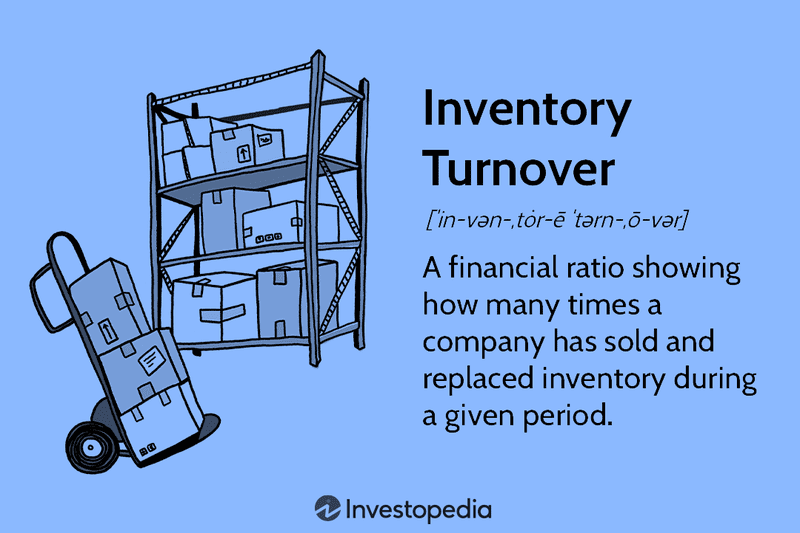 Inventory Turnover

[ˈin-vən-ˌtȯr-ē ˈtərn-ˌō-vər]

A financial ratio showing how many times a company has sold and replaced inventory during a given period.

Investopedia